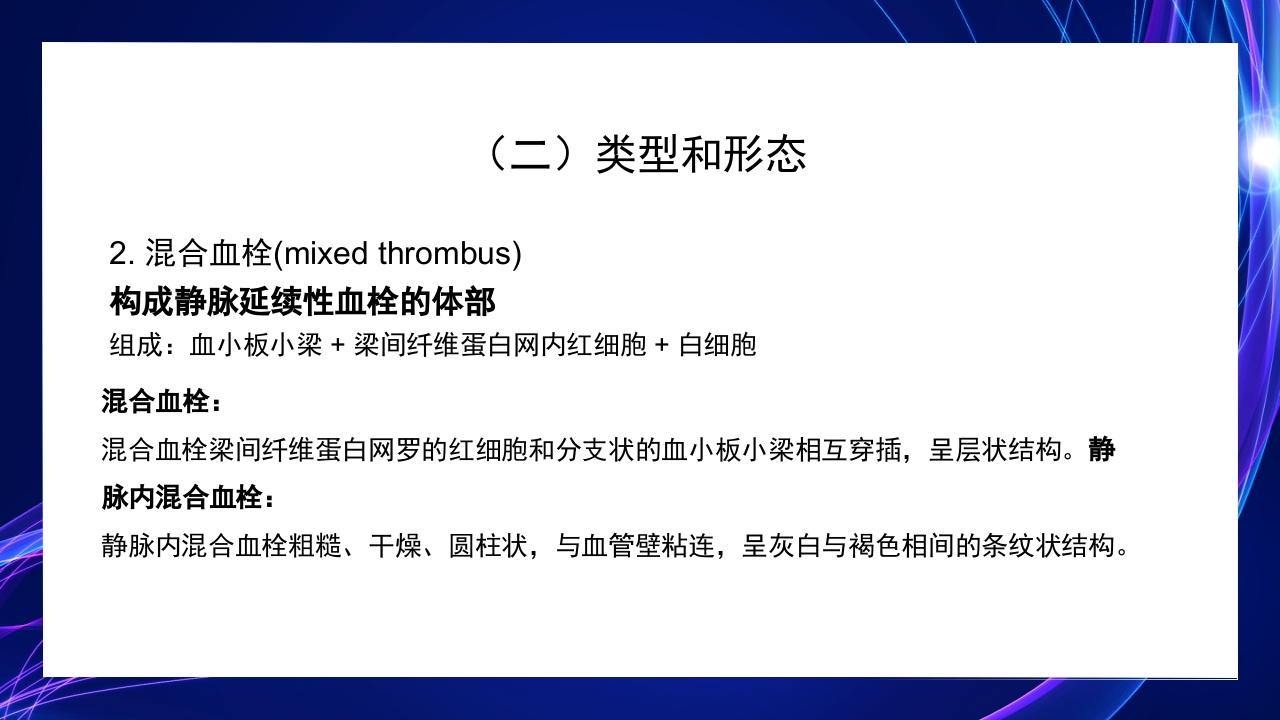 （二）类型和形态

2. 混合血栓(mixed thrombus)

构成静脉延续性血栓的体部

组成：血小板小梁 + 梁间纤维蛋白网内红细胞 + 白细胞

混合血栓：

混合血栓梁间纤维蛋白网罗的红细胞和分支状的血小板小梁相互穿插，呈层状结构。静脉内混合血栓：

静脉内混合血栓粗糙、干燥、圆柱状，与血管壁粘连，呈灰白与褐色相间的条纹状结构。